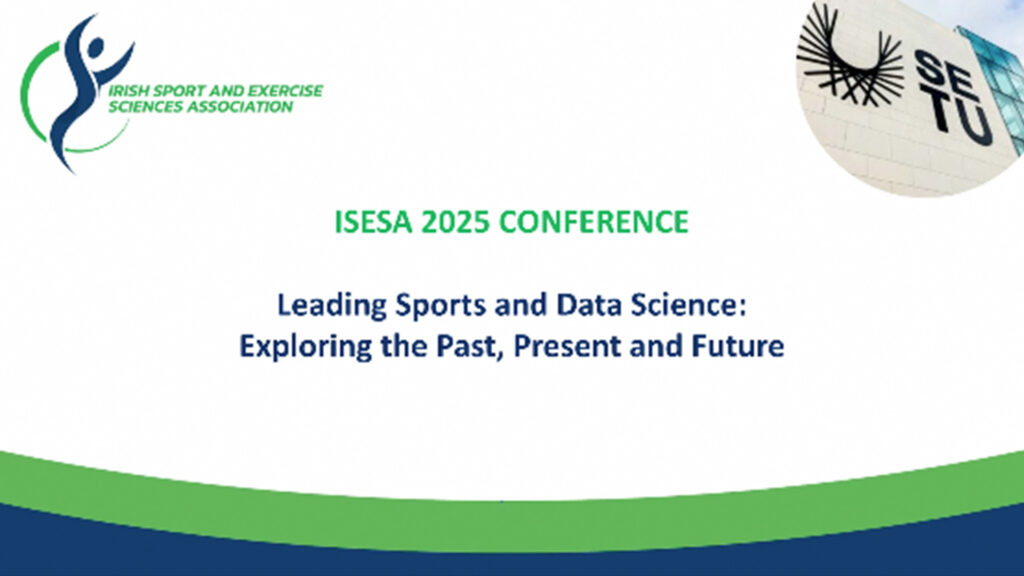 IRISH SPORT AND EXERCISE SCIENCES ASSOCIATION

SE TU

ISESA 2025 CONFERENCE

Leading Sports and Data Science: Exploring the Past, Present and Future